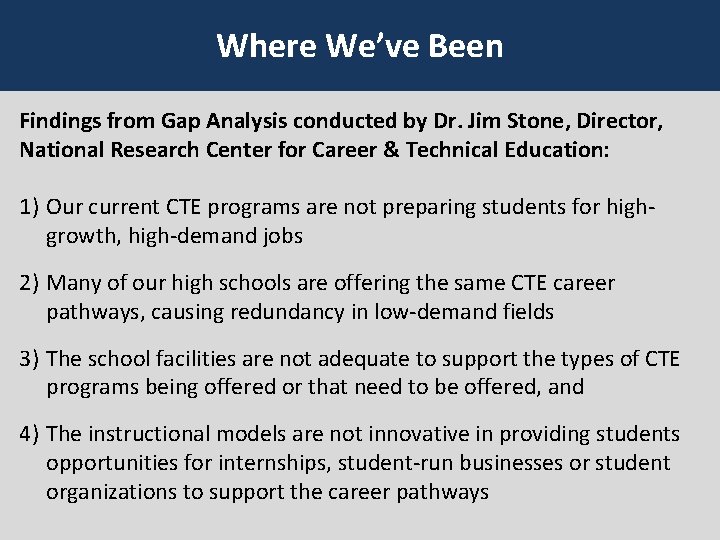 Where We've Been

Findings from Gap Analysis conducted by Dr. Jim Stone, Director, National Research Center for Career & Technical Education:

1) Our current CTE programs are not preparing students for high-growth, high-demand jobs

2) Many of our high schools are offering the same CTE career pathways, causing redundancy in low-demand fields

3) The school facilities are not adequate to support the types of CTE programs being offered or that need to be offered, and

4) The instructional models are not innovative in providing students opportunities for internships, student-run businesses or student organizations to support the career pathways